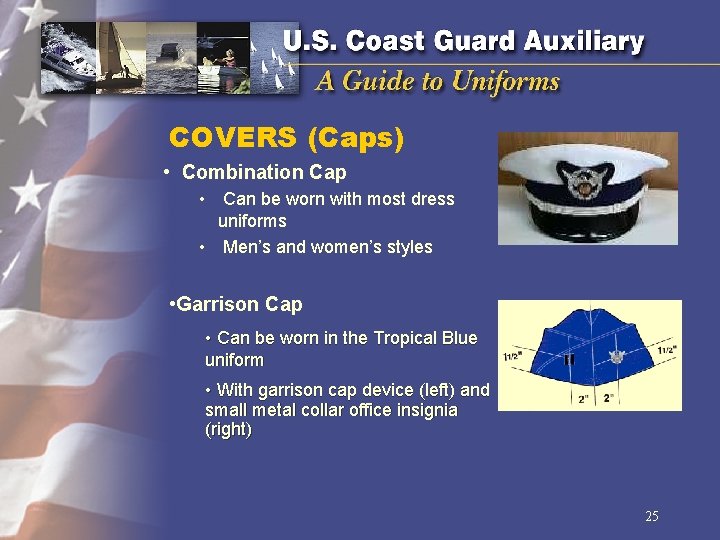 U.S. Coast Guard Auxiliary
A Guide to Uniforms

COVERS (Caps)

• Combination Cap
• Can be worn with most dress uniforms
• Men's and women's styles

•Garrison Cap
• Can be worn in the Tropical Blue uniform
• With garrison cap device (left) and small metal collar office insignia (right)

1 1/2"
1 1/2"
2"
2"

25